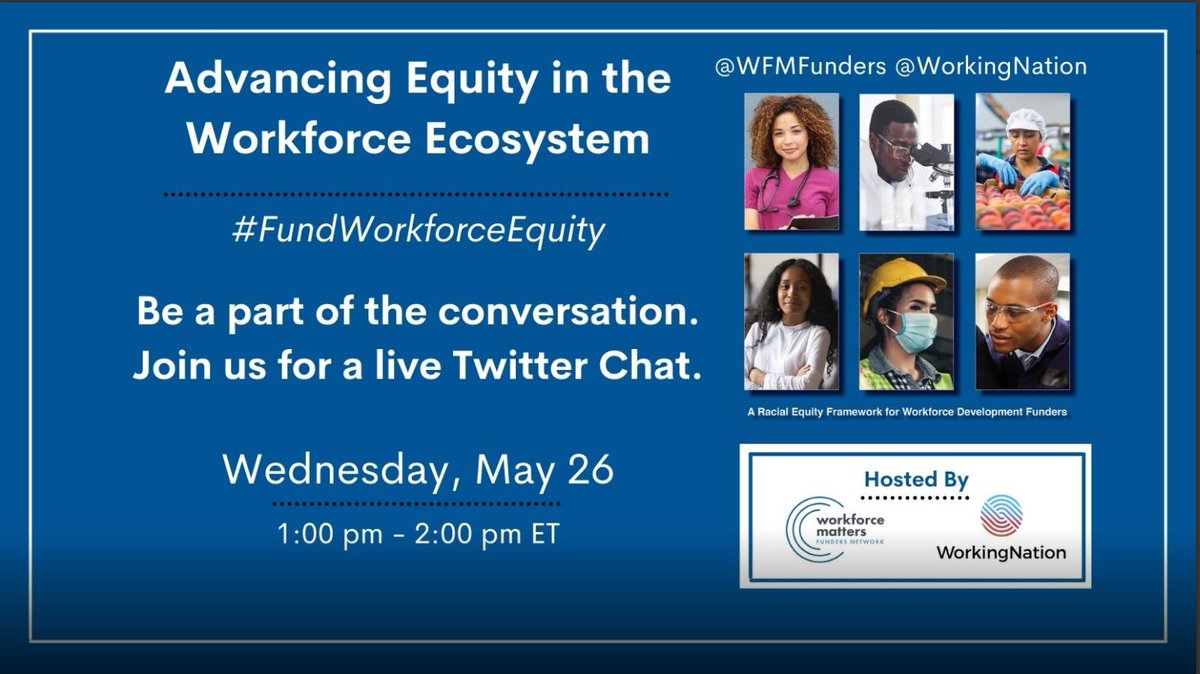 Advancing Equity in the Workforce Ecosystem

#FundWorkforceEquity

Be a part of the conversation. Join us for a live Twitter Chat.

Wednesday, May 26

1:00 pm – 2:00 pm ET

@WFMFunders @WorkingNation

A Racial Equity Framework for Workforce Development Funders

Hosted By

workforce matters FUNDERS NETWORK

WorkingNation